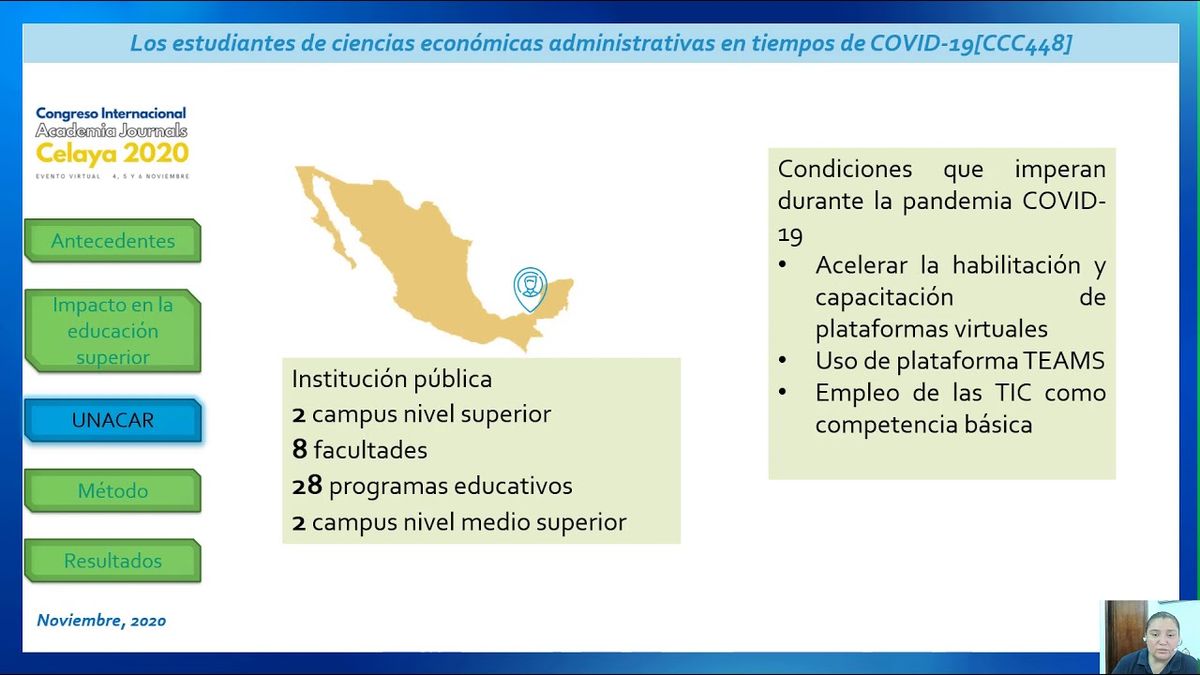 Los estudiantes de ciencias económicas administrativas en tiempos de COVID-19[CCC448]

Congreso Internacional
Academia Journals
Celaya 2020
EVENTO VIRTUAL 4, 5 Y 6 NOVIEMBRE

Antecedentes

Impacto en la educación superior

UNACAR

Método

Resultados

Noviembre, 2020

Institución pública
2 campus nivel superior
8 facultades
28 programas educativos
2 campus nivel medio superior

Condiciones que imperan durante la pandemia COVID-19
• Acelerar la habilitación y capacitación de plataformas virtuales
• Uso de plataforma TEAMS
• Empleo de las TIC como competencia básica